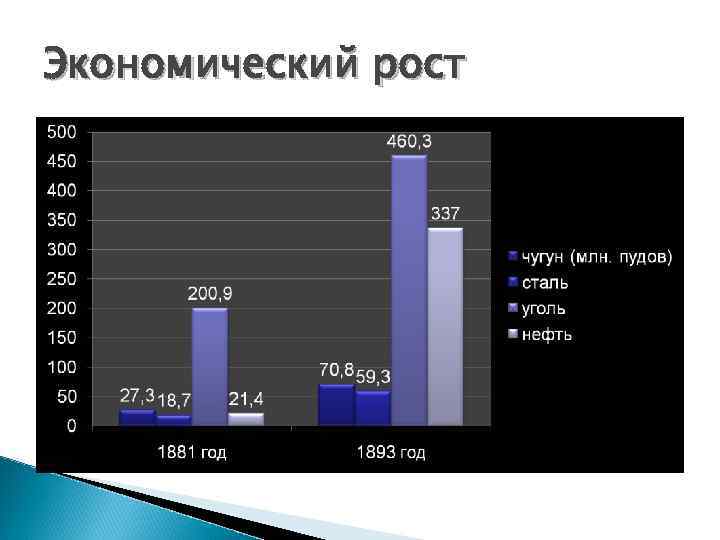 Экономический рост

500
450
400
350
300
250
200
150
100
50
0

27,3
18,7
200,9
21,4
70,8
59,3
460,3
337

1881 год
1893 год

чугун (млн. пудов)
сталь
уголь
нефть